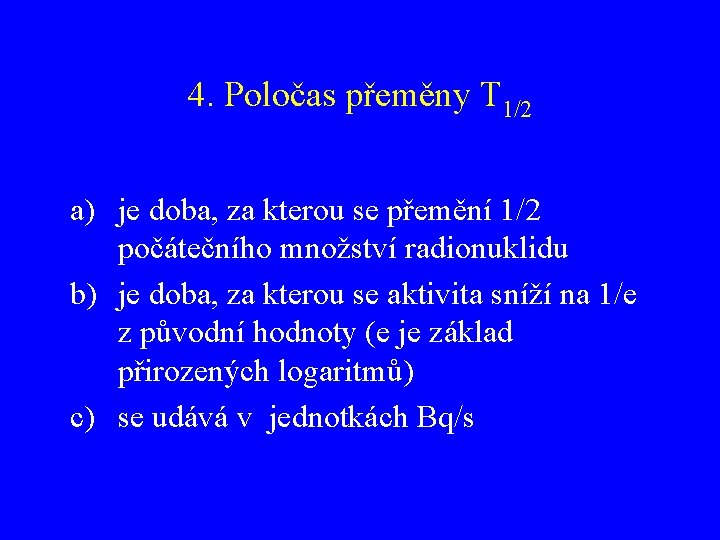 4. Poločas přeměny $T_{1/2}$

a) je doba, za kterou se přemění 1/2 počátečního množství radionuklidu

b) je doba, za kterou se aktivita sníží na 1/e z původní hodnoty (e je základ přirozených logaritmů)

c) se udává v jednotkách Bq/s